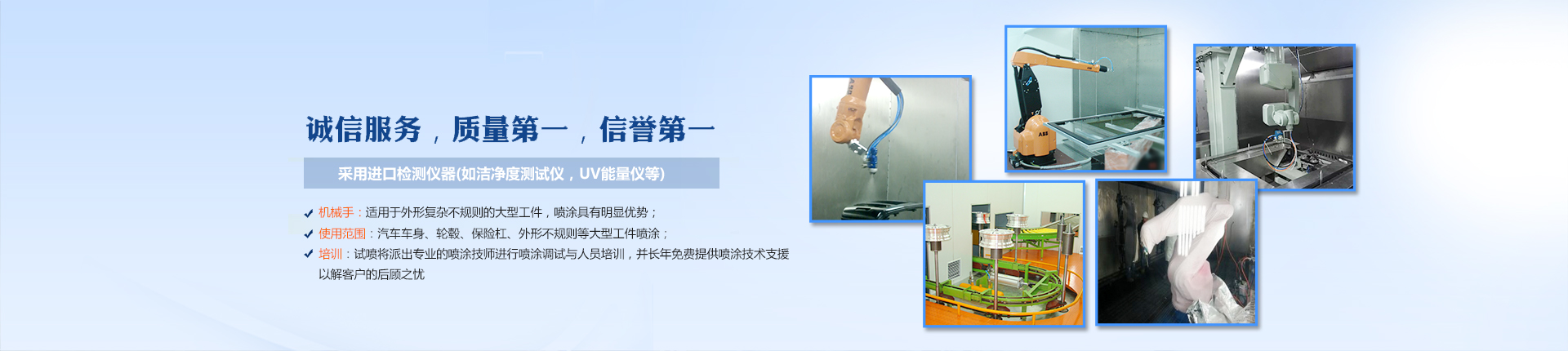 诚信服务，质量第一，信誉第一

采用进口检测仪器(如洁净度测试仪，UV能量仪等)

机械手：适用于外形复杂不规则的大型工件，喷涂具有明显优势；

使用范围：汽车车身、轮毂、保险杠、外形不规则等大型工件喷涂；

培训：试喷将派出专业的喷涂技师进行喷涂调试与人员培训，并长年免费提供喷涂技术支援以解客户的后顾之忧

ABB